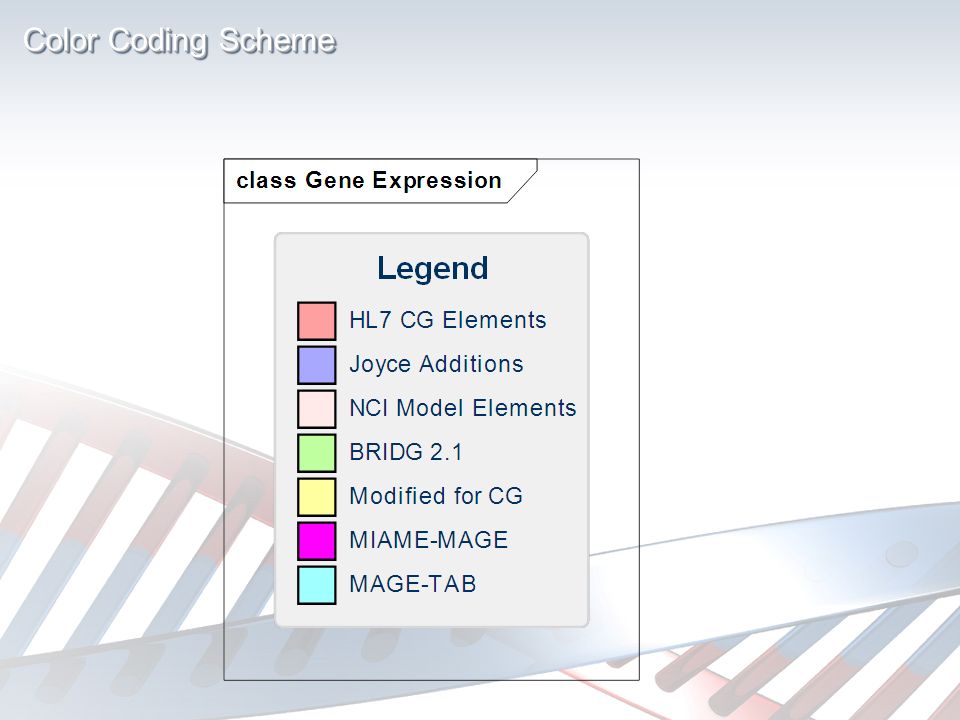 Color Coding Scheme

class Gene Expression

Legend

HL7 CG Elements

Joyce Additions

NCI Model Elements

BRIDG 2.1

Modified for CG

MIAME-MAGE

MAGE-TAB